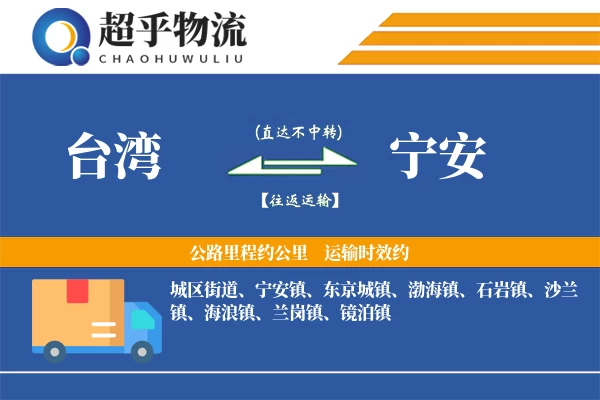 超乎物流
CHAOHUWULIU

台湾

(直达不中转)

【往返运输】

宁安

公路里程约公里　运输时效约

城区街道、宁安镇、东京城镇、渤海镇、石岩镇、沙兰镇、海浪镇、兰岗镇、镜泊镇